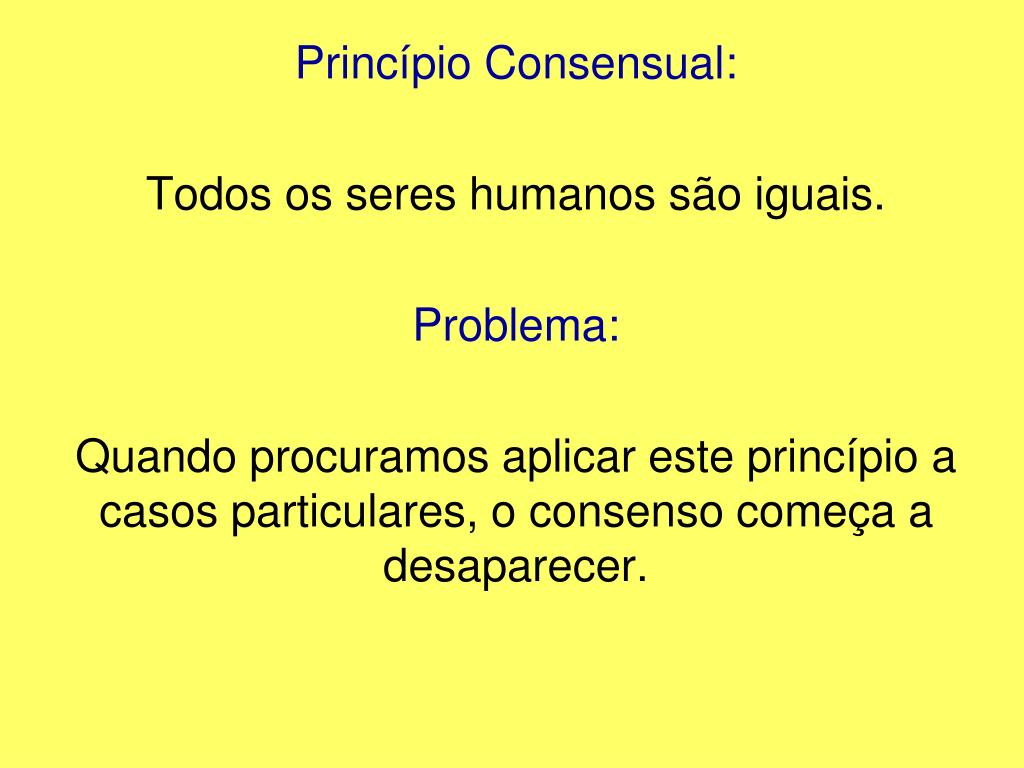 Princípio Consensual:

Todos os seres humanos são iguais.

Problema:

Quando procuramos aplicar este princípio a casos particulares, o consenso começa a desaparecer.